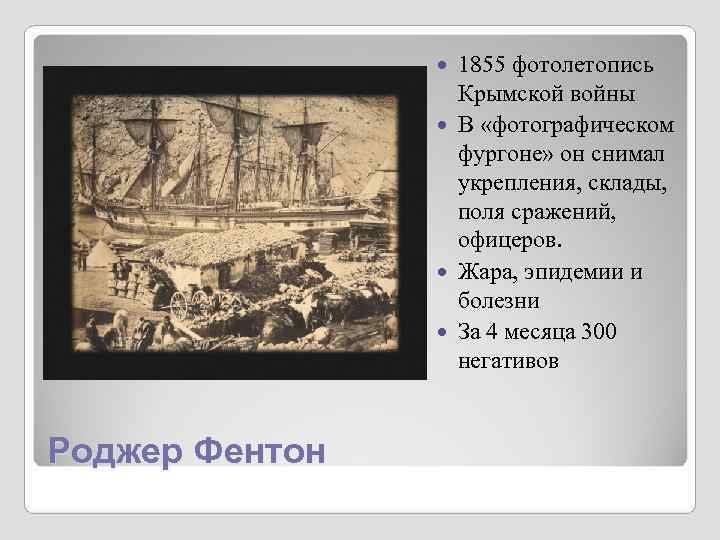 - 1855 фотолетопись Крымской войны
- В «фотографическом фургоне» он снимал укрепления, склады, поля сражений, офицеров.
- Жара, эпидемии и болезни
- За 4 месяца 300 негативов

Роджер Фентон